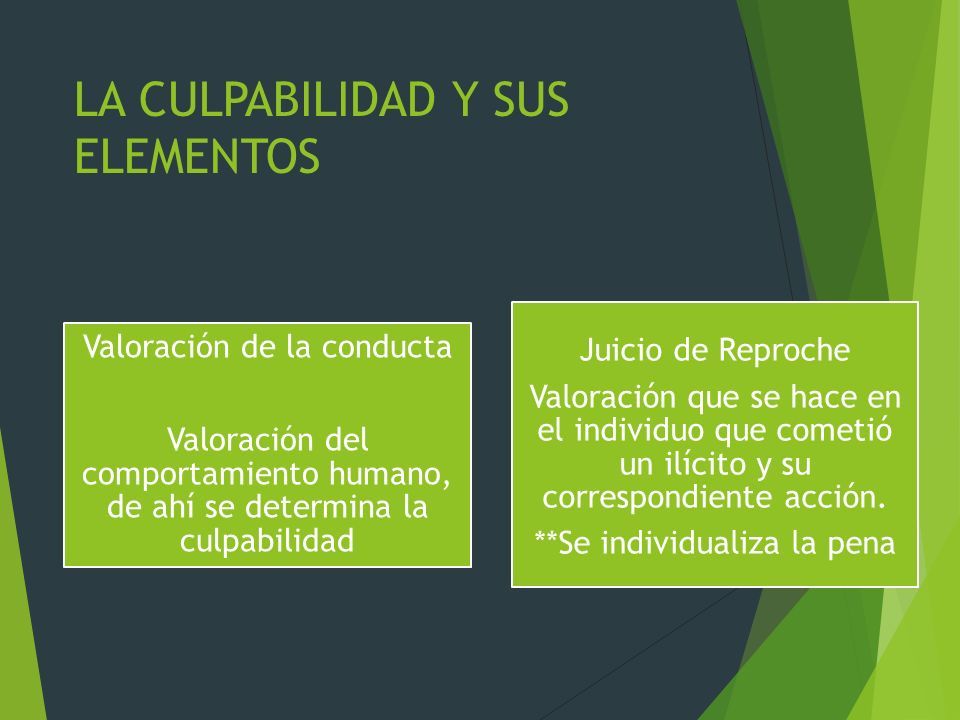 LA CULPABILIDAD Y SUS ELEMENTOS

Valoración de la conducta

Valoración del comportamiento humano, de ahí se determina la culpabilidad

Juicio de Reproche

Valoración que se hace en el individuo que cometió un ilícito y su correspondiente acción.

**Se individualiza la pena